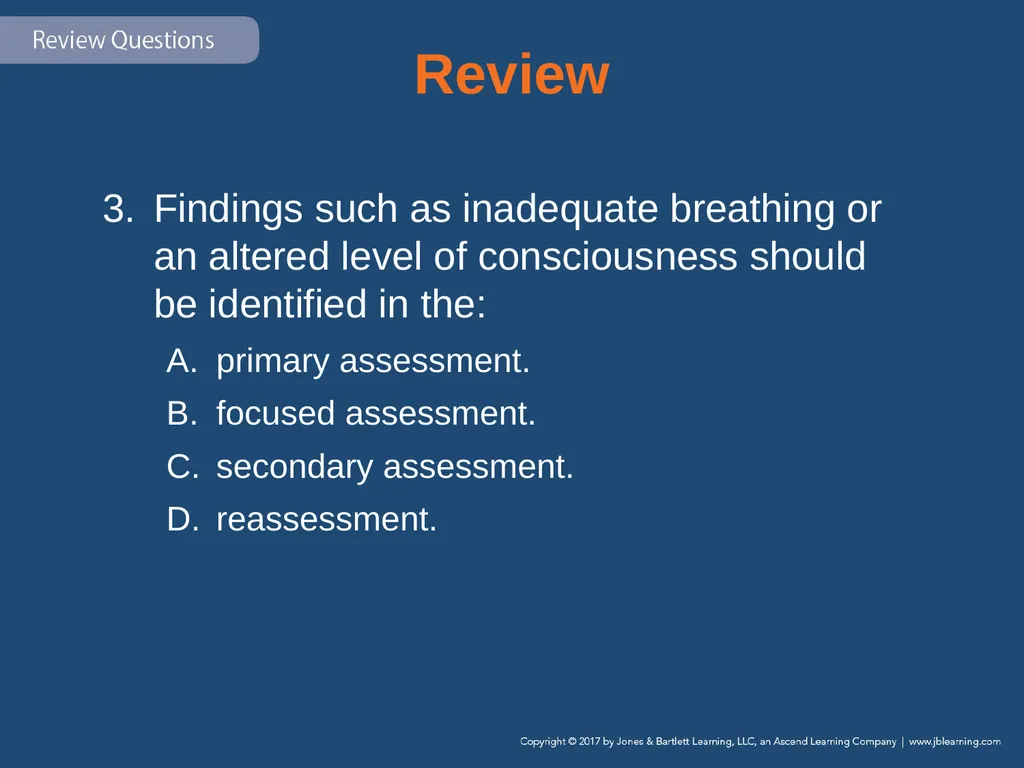 Review Questions

Review

3. Findings such as inadequate breathing or an altered level of consciousness should be identified in the:

A. primary assessment.

B. focused assessment.

C. secondary assessment.

D. reassessment.

Copyright © 2017 by Jones & Bartlett Learning, LLC, an Ascend Learning Company | www.jblearning.com